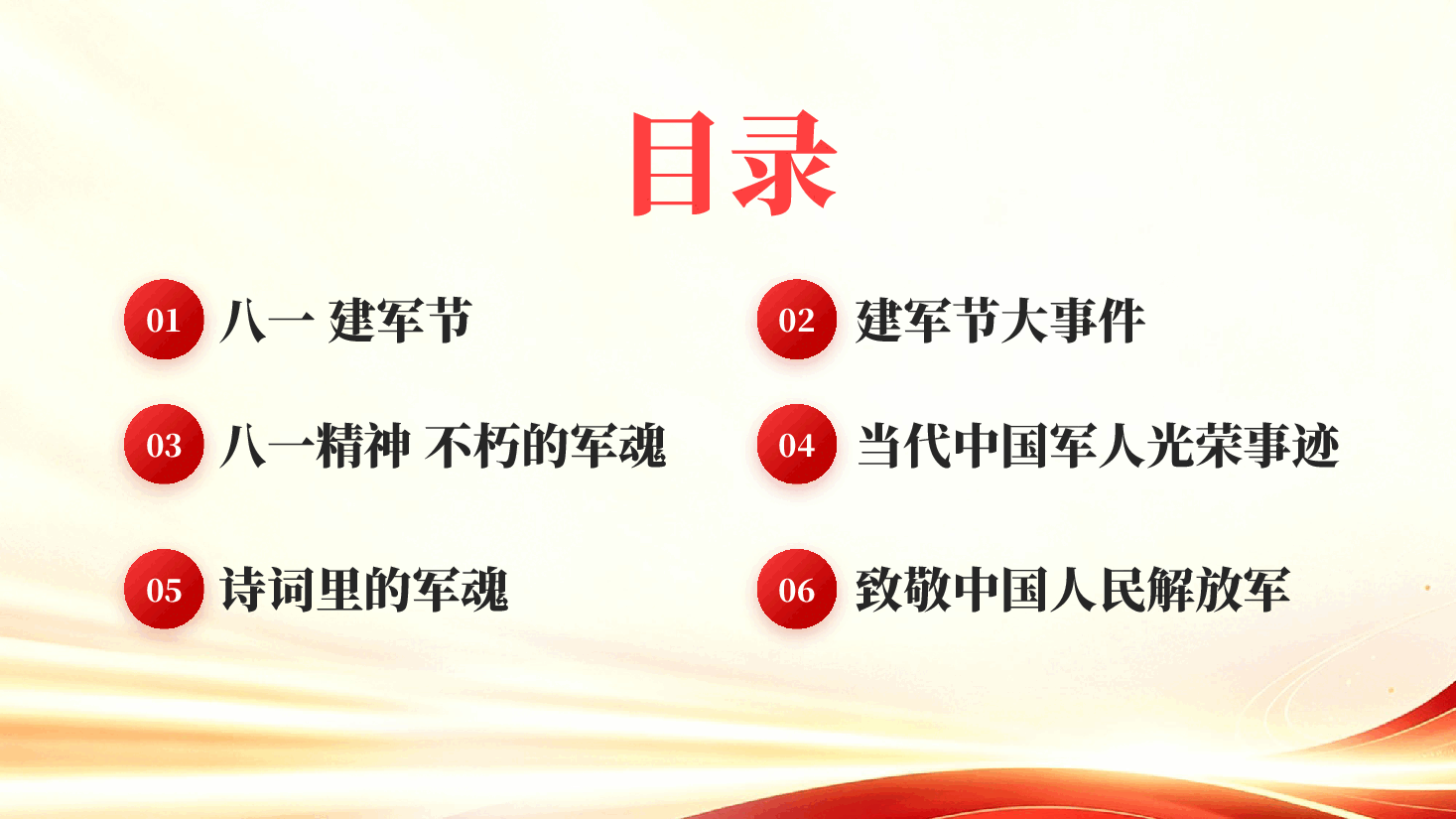 目录

01 八一 建军节

02 建军节大事件

03 八一精神 不朽的军魂

04 当代中国军人光荣事迹

05 诗词里的军魂

06 致敬中国人民解放军